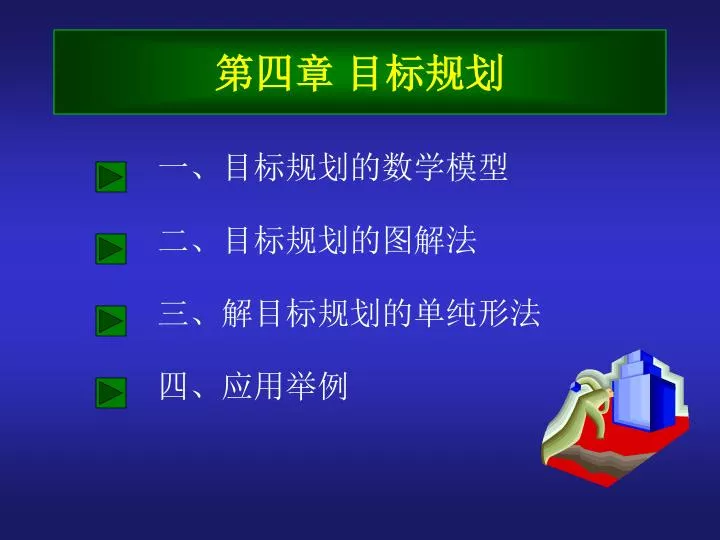 第四章 目标规划

一、目标规划的数学模型

二、目标规划的图解法

三、解目标规划的单纯形法

四、应用举例